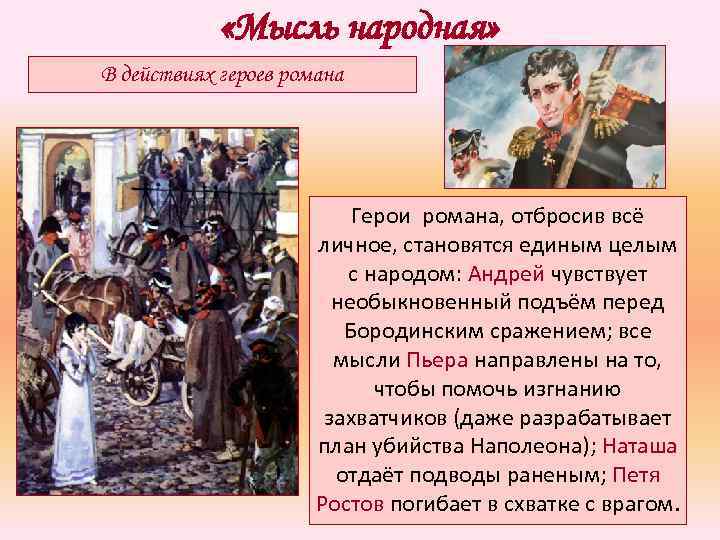 «Мысль народная»

В действиях героев романа

Герои романа, отбросив всё личное, становятся единым целым с народом: Андрей чувствует необыкновенный подъём перед Бородинским сражением; все мысли Пьера направлены на то, чтобы помочь изгнанию захватчиков (даже разрабатывает план убийства Наполеона); Наташа отдаёт подводы раненым; Петя Ростов погибает в схватке с врагом.